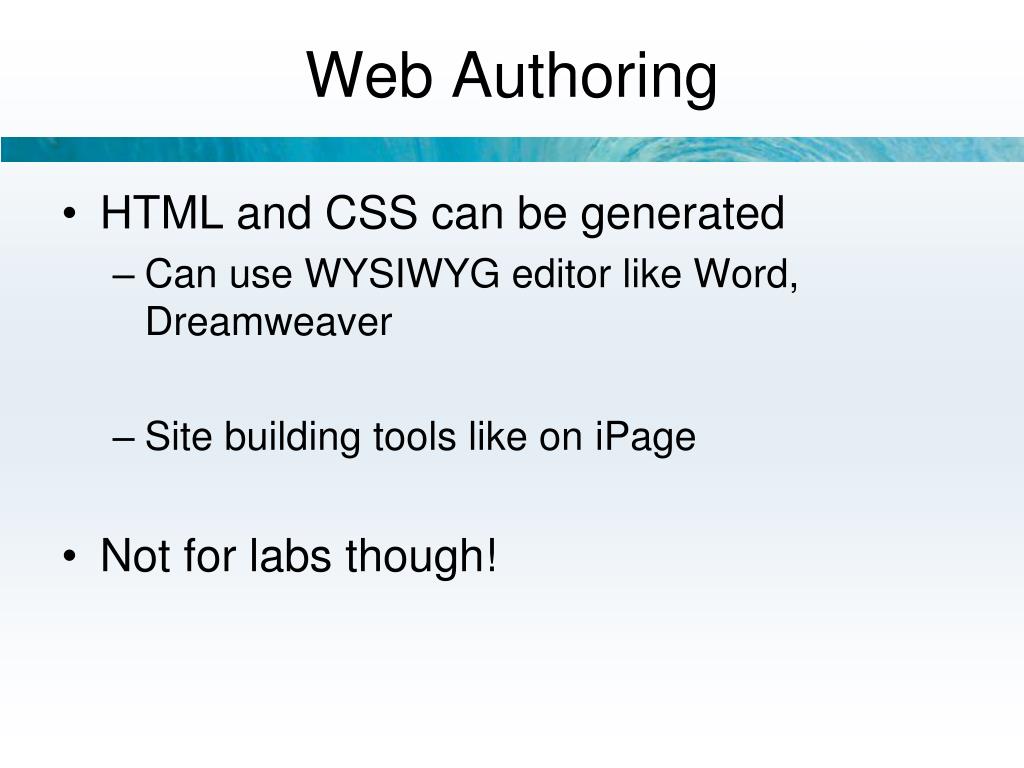 Web Authoring

• HTML and CSS can be generated
– Can use WYSIWYG editor like Word, Dreamweaver

– Site building tools like on iPage

• Not for labs though!